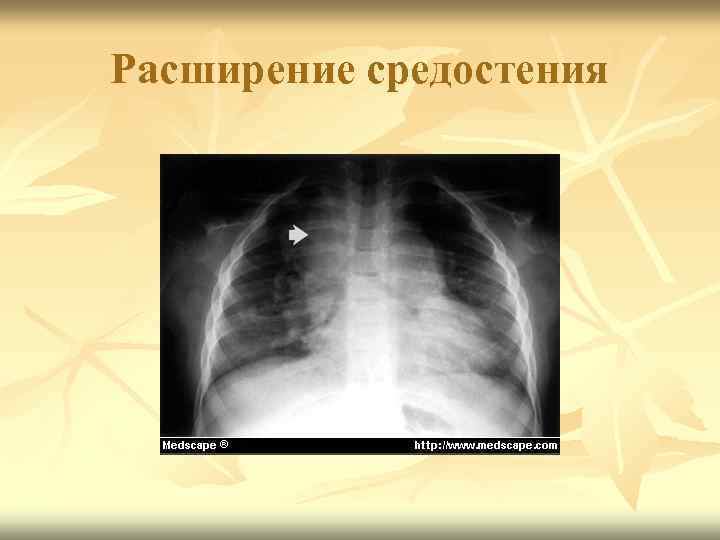 Расширение средостения

Medscape ®

http://www.medscape.com